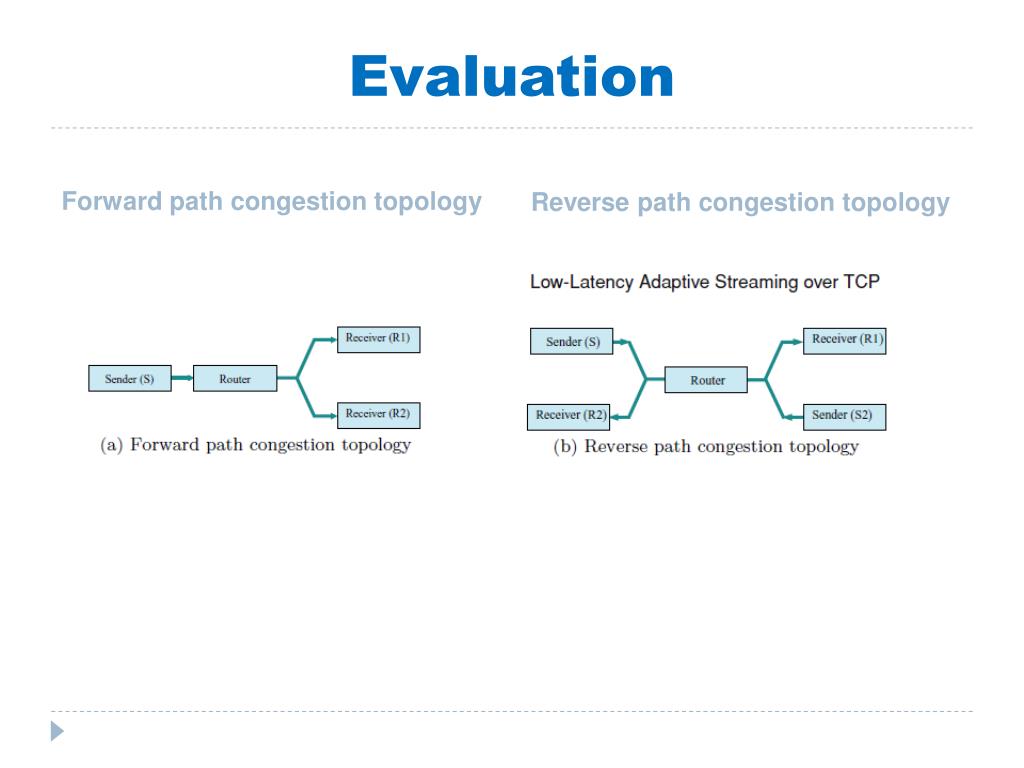 Evaluation

Forward path congestion topology

Sender (S)
Router
Receiver (R1)
Receiver (R2)
(a) Forward path congestion topology

Reverse path congestion topology

Low-Latency Adaptive Streaming over TCP

Sender (S)
Receiver (R2)
Router
Receiver (R1)
Sender (S2)
(b) Reverse path congestion topology